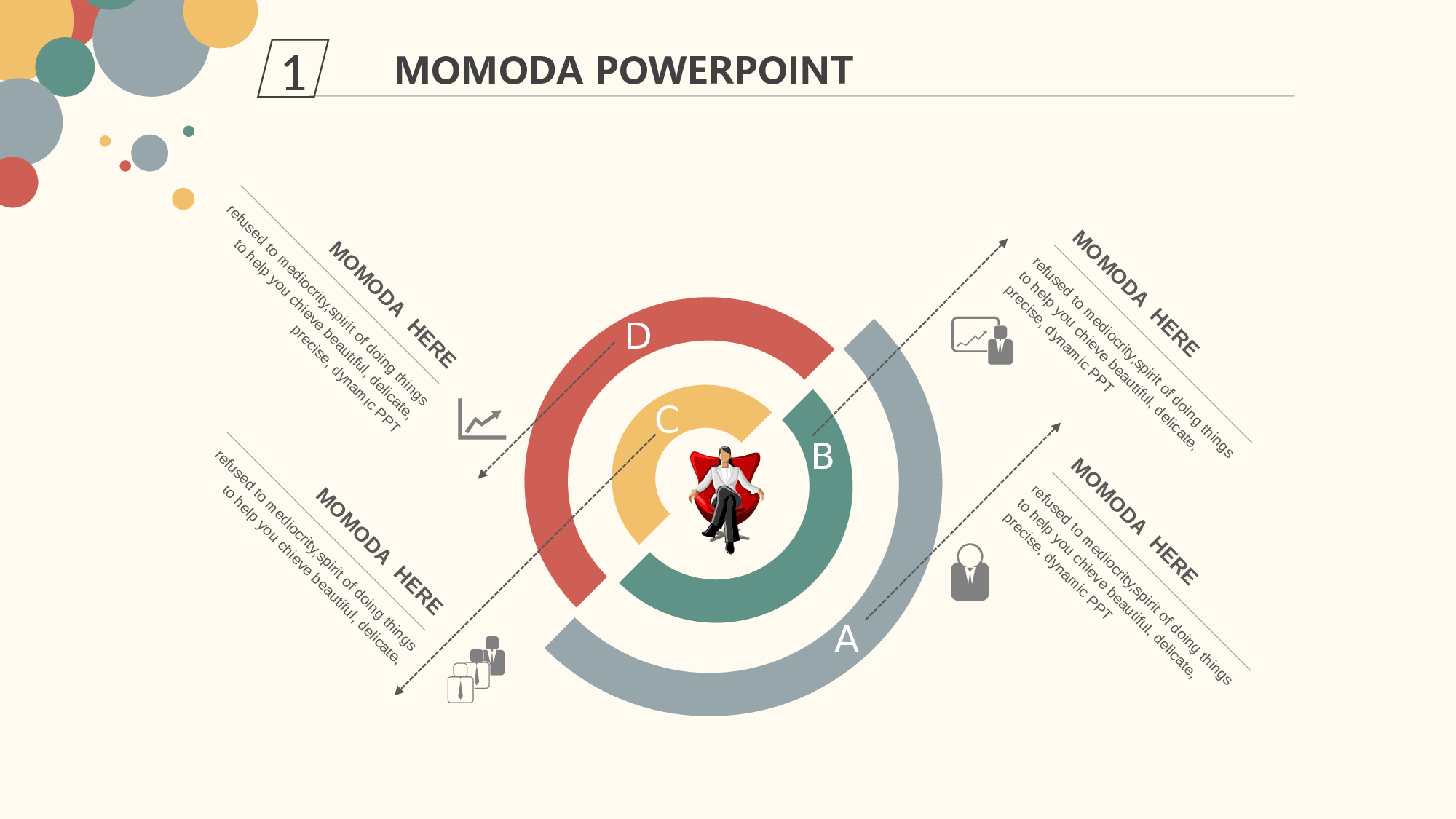 1

MOMODA POWERPOINT

MOMODA HERE

refused to mediocrity,spirit of doing things to help you chieve beautiful, delicate, precise, dynamic PPT

MOMODA HERE

refused to mediocrity,spirit of doing things to help you chieve beautiful, delicate,

D

C

B

A

MOMODA HERE

refused to mediocrity,spirit of doing things to help you chieve beautiful, delicate, precise, dynamic PPT

MOMODA HERE

refused to mediocrity,spirit of doing things to help you chieve beautiful, delicate, precise, dynamic PPT